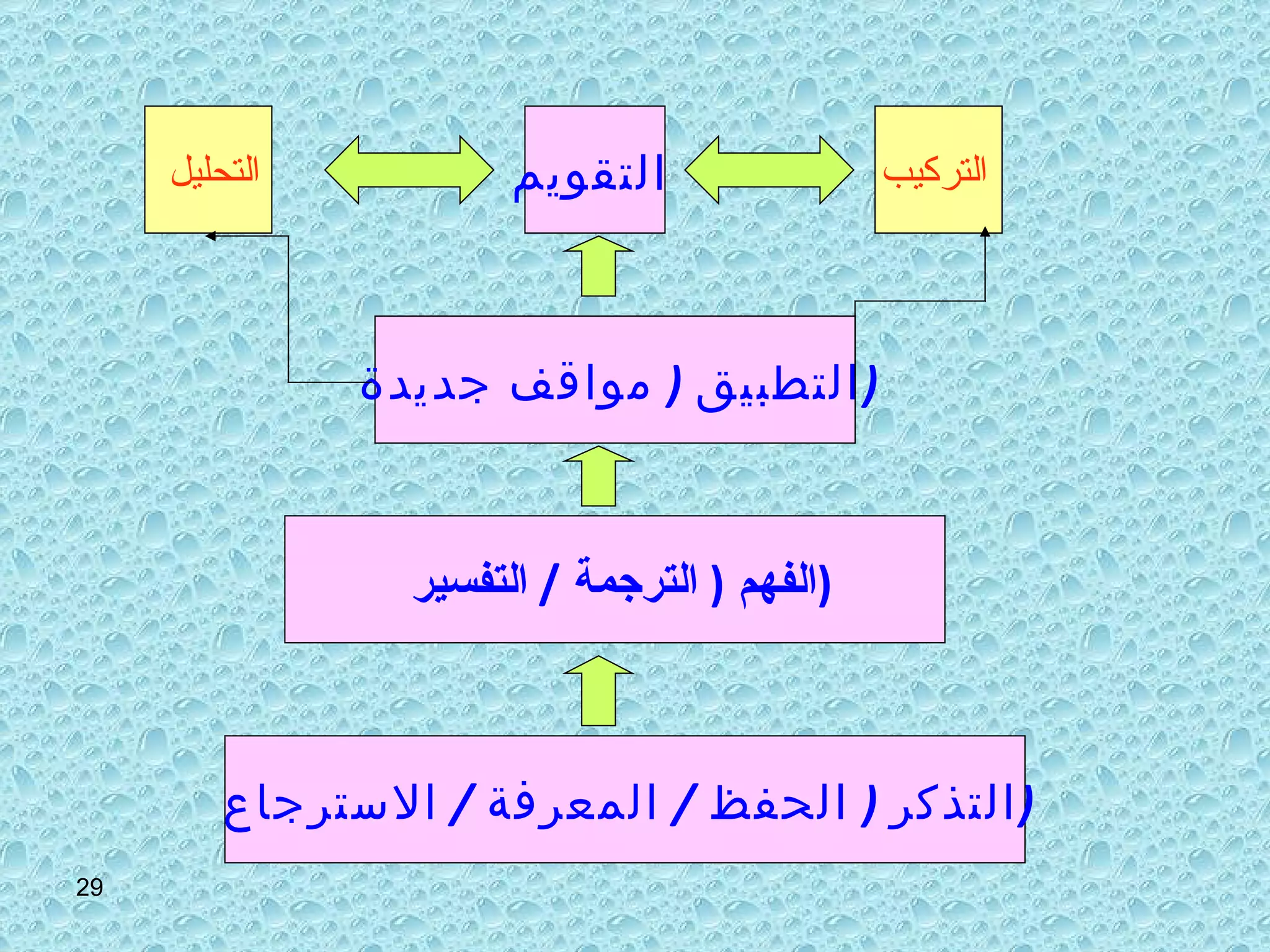 التركيب

التقويم

التحليل

(التطبيق ( مواقف جديدة

(الفهم ( الترجمة / التفسير

(التذكر ( الحفظ / المعرفة / الاسترجاع

29